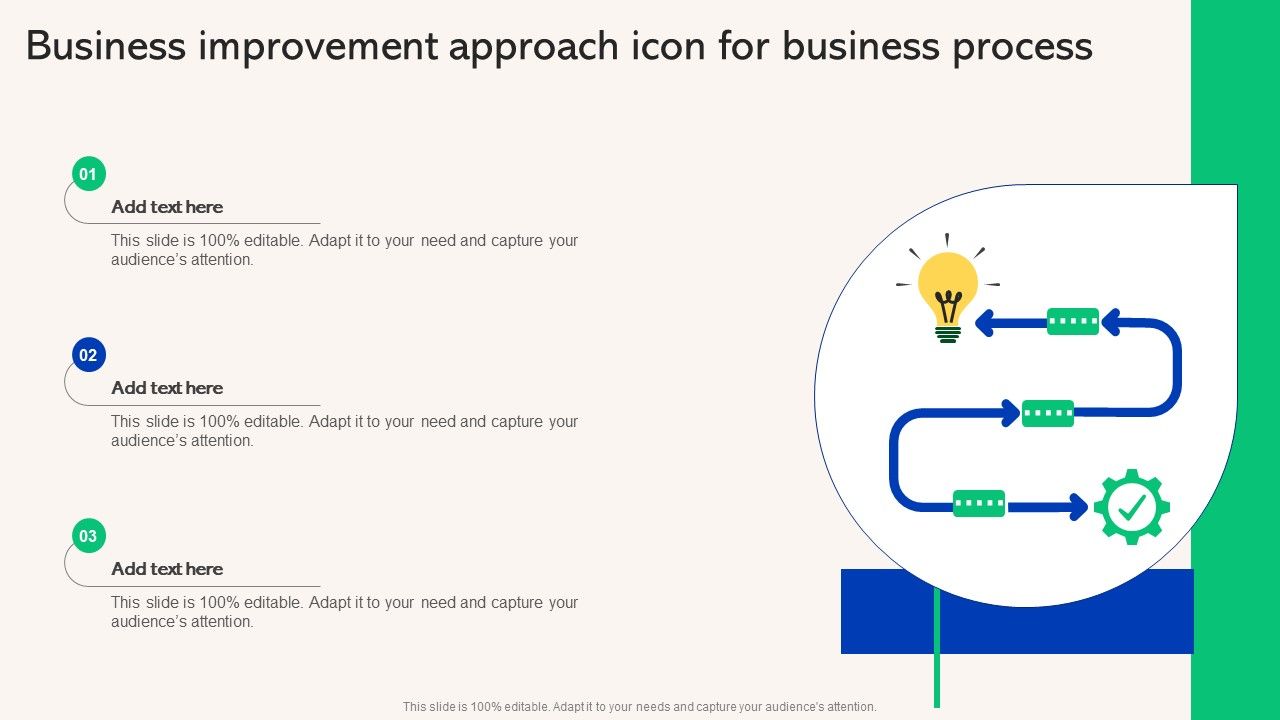 Business improvement approach icon for business process

01

Add text here

This slide is 100% editable. Adapt it to your need and capture your audience's attention.

02

Add text here

This slide is 100% editable. Adapt it to your need and capture your audience's attention.

03

Add text here

This slide is 100% editable. Adapt it to your need and capture your audience's attention.

This slide is 100% editable. Adapt it to your needs and capture your audience's attention.